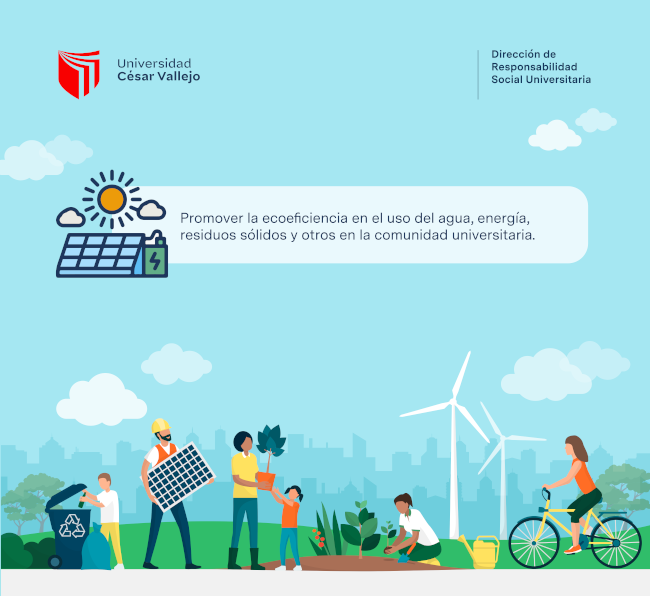 Universidad
César Vallejo

Dirección de
Responsabilidad
Social Universitaria

Promover la ecoeficiencia en el uso del agua, energía, residuos sólidos y otros en la comunidad universitaria.